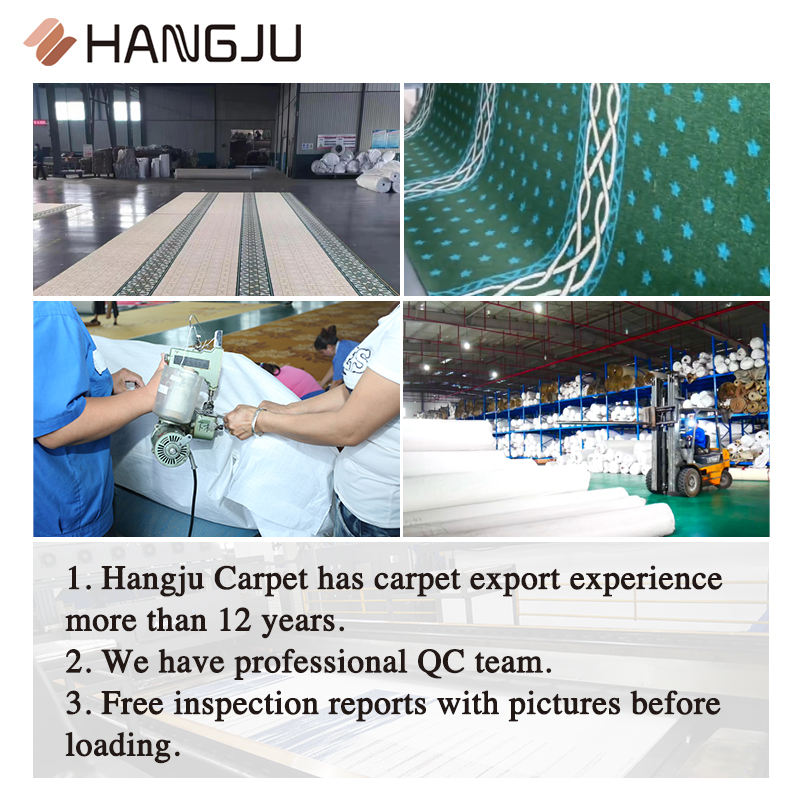 HANGJU

1. Hangju Carpet has carpet export experience more than 12 years.
2. We have professional QC team.
3. Free inspection reports with pictures before loading.